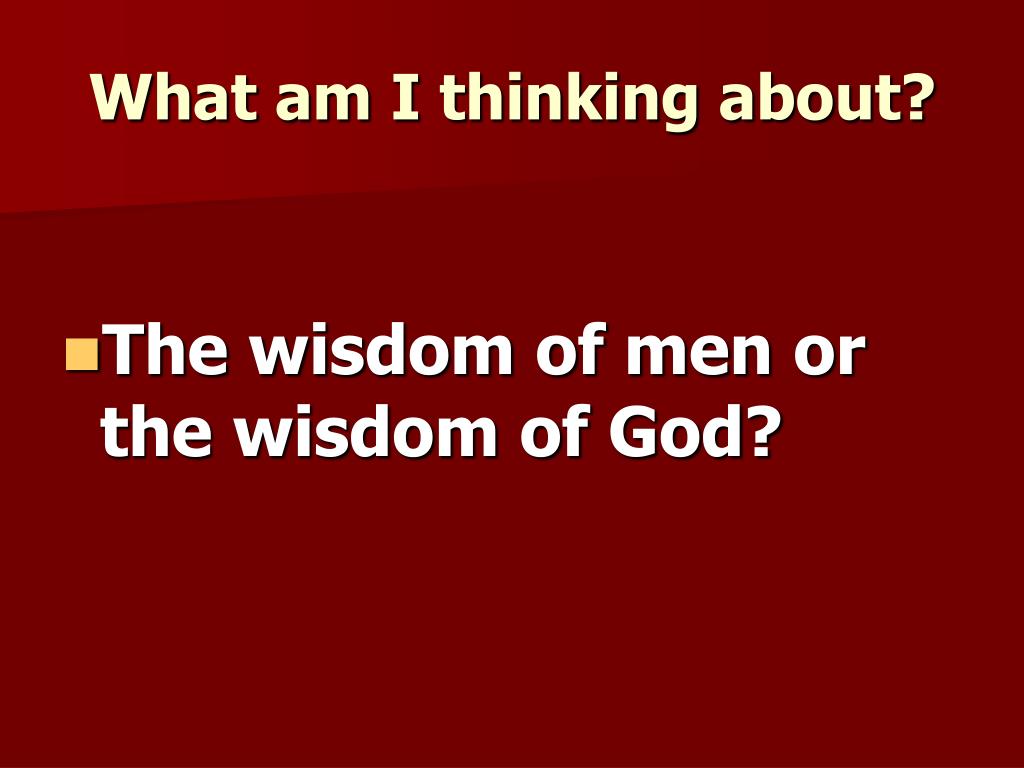 What am I thinking about?

The wisdom of men or the wisdom of God?